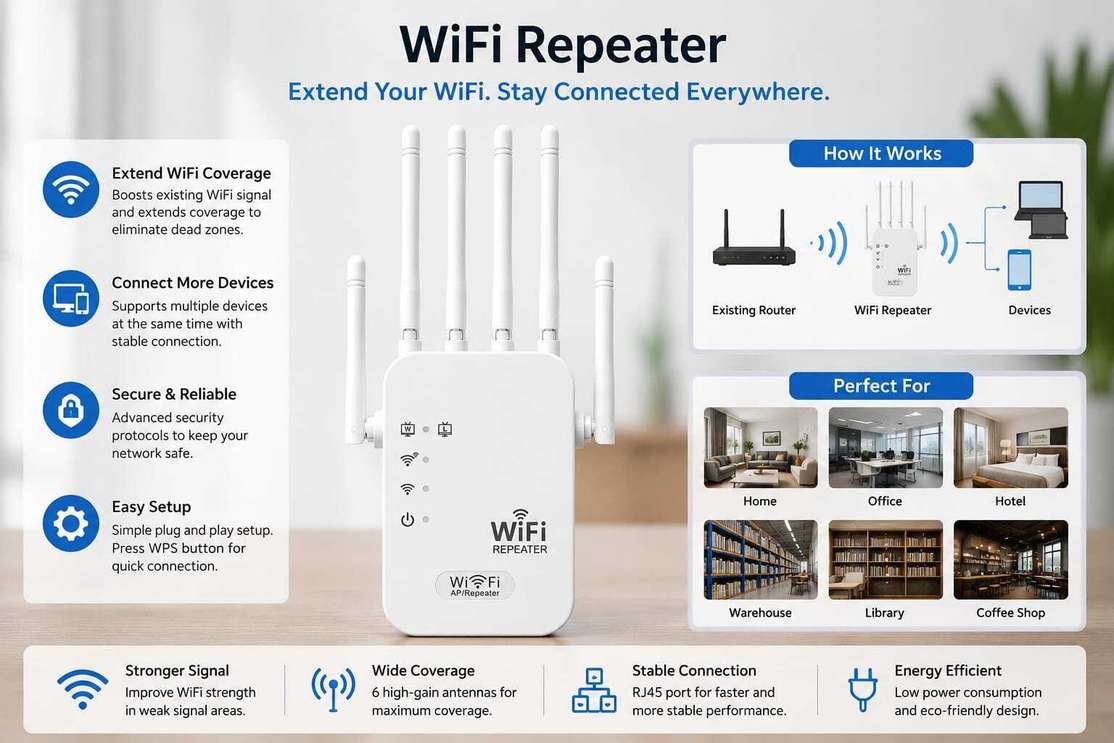 WiFi Repeater

Extend Your WiFi. Stay Connected Everywhere.

Extend WiFi Coverage
Boosts existing WiFi signal and extends coverage to eliminate dead zones.

Connect More Devices
Supports multiple devices at the same time with stable connection.

Secure & Reliable
Advanced security protocols to keep your network safe.

Easy Setup
Simple plug and play setup. Press WPS button for quick connection.

WiFi
REPEATER

WiFi
AP/Repeater

How It Works

WiFi

Existing Router

WiFi Repeater

Devices

Perfect For

Home

Office

Hotel

Warehouse

Library

Coffee Shop

Stronger Signal
Improve WiFi strength in weak signal areas.

Wide Coverage
6 high-gain antennas for maximum coverage.

Stable Connection
RJ45 port for faster and more stable performance.

Energy Efficient
Low power consumption and eco-friendly design.